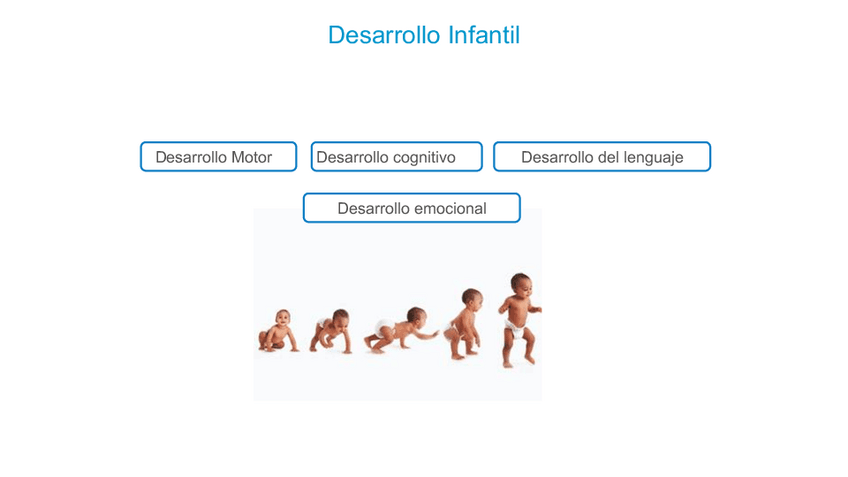 Desarrollo Infantil

Desarrollo Motor

Desarrollo cognitivo

Desarrollo del lenguaje

Desarrollo emocional